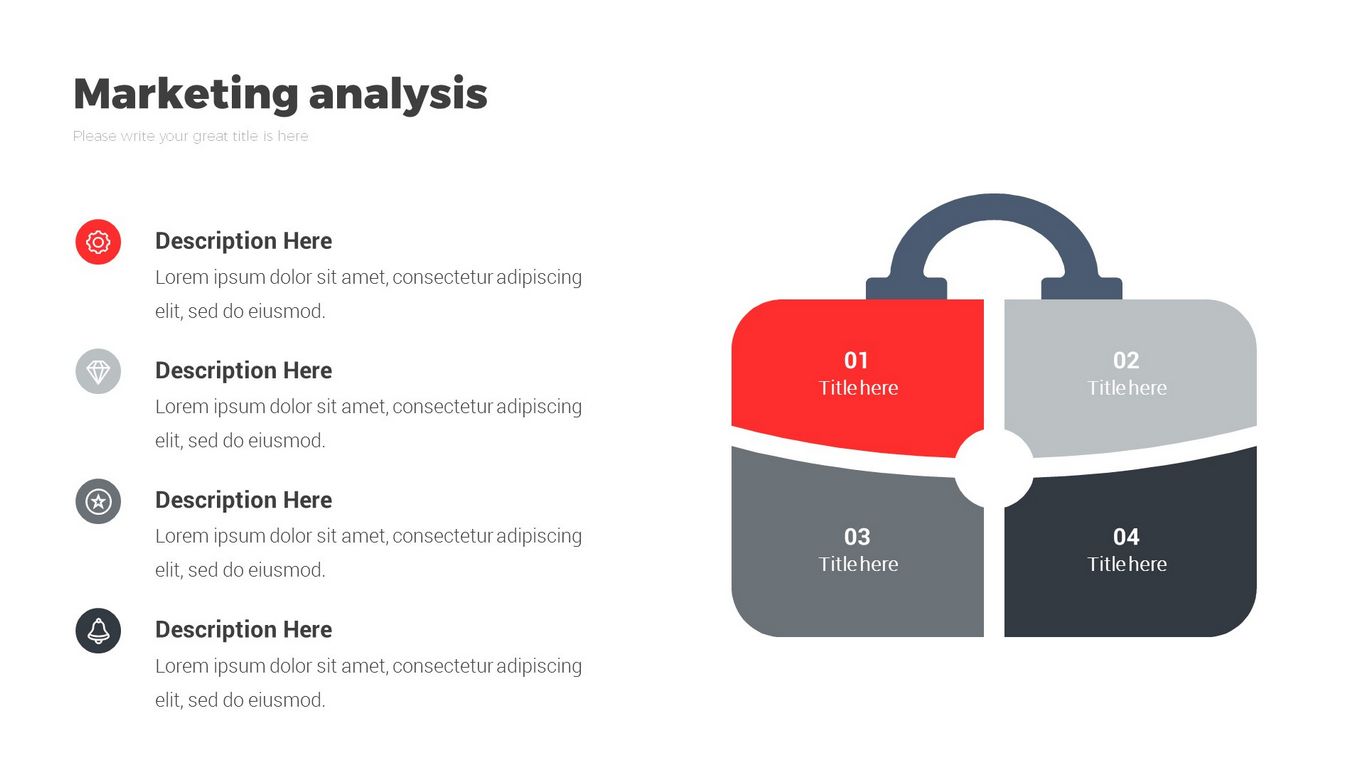 Marketing analysis

Please write your great title is here

Description Here
Lorem ipsum dolor sit amet, consectetur adipiscing elit, sed do eiusmod.

Description Here
Lorem ipsum dolor sit amet, consectetur adipiscing elit, sed do eiusmod.

Description Here
Lorem ipsum dolor sit amet, consectetur adipiscing elit, sed do eiusmod.

Description Here
Lorem ipsum dolor sit amet, consectetur adipiscing elit, sed do eiusmod.

01
Title here

02
Title here

03
Title here

04
Title here